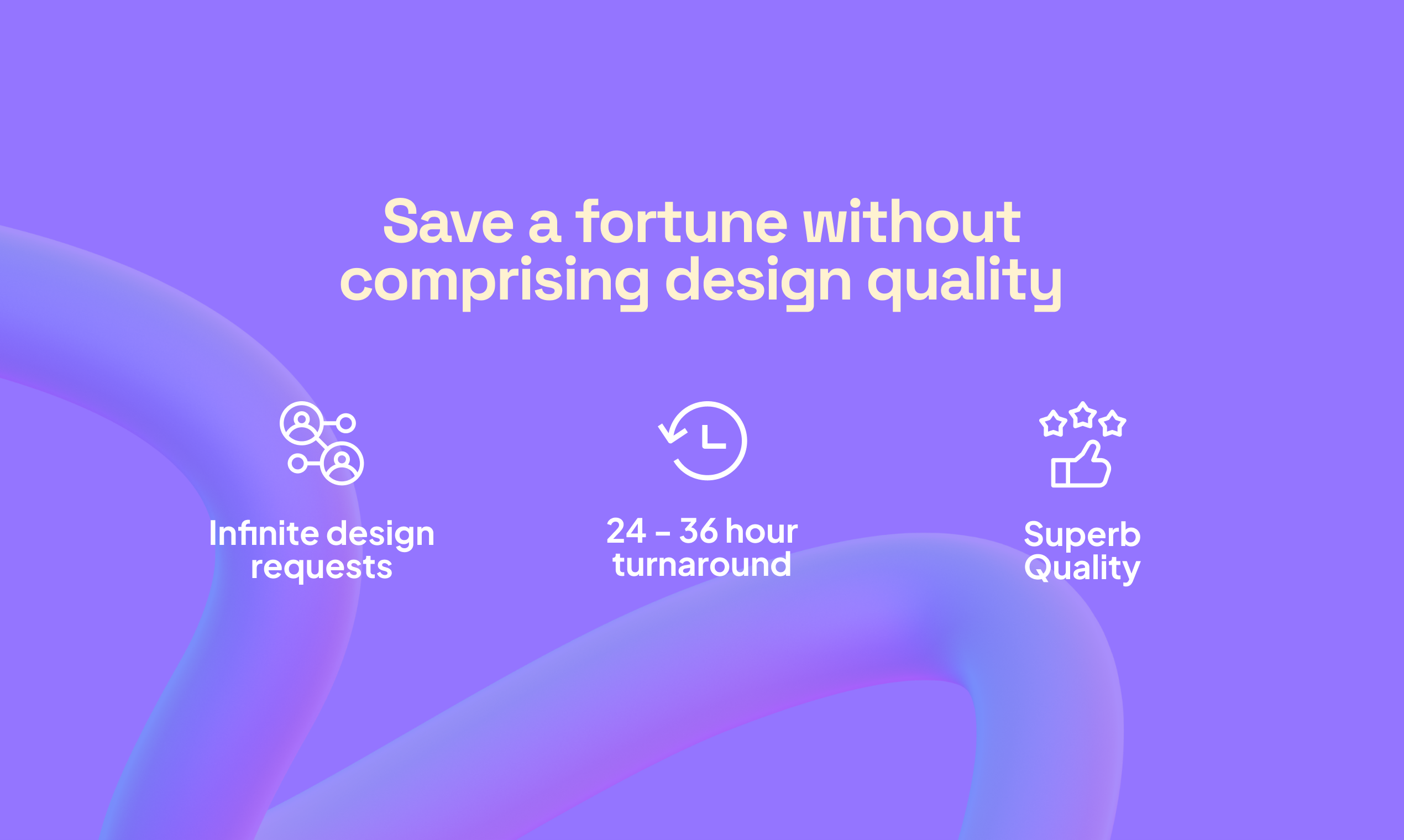 Save a fortune without comprising design quality

Infinite design requests

24 – 36 hour turnaround

Superb Quality